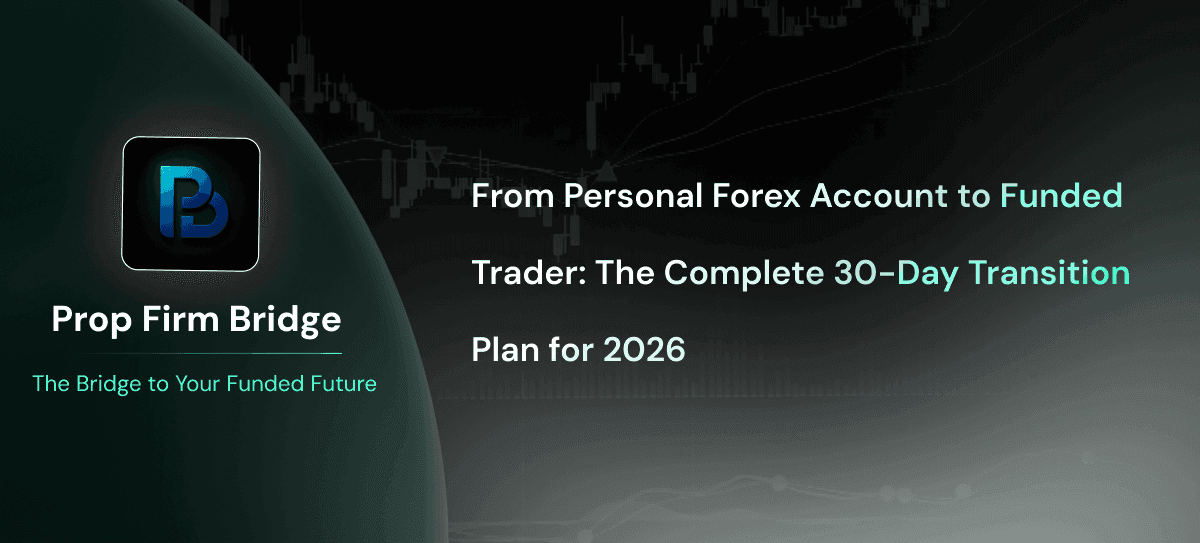 Prop Firm Bridge

The Bridge to Your Funded Future

From Personal Forex Account to Funded Trader: The Complete 30-Day Transition Plan for 2026